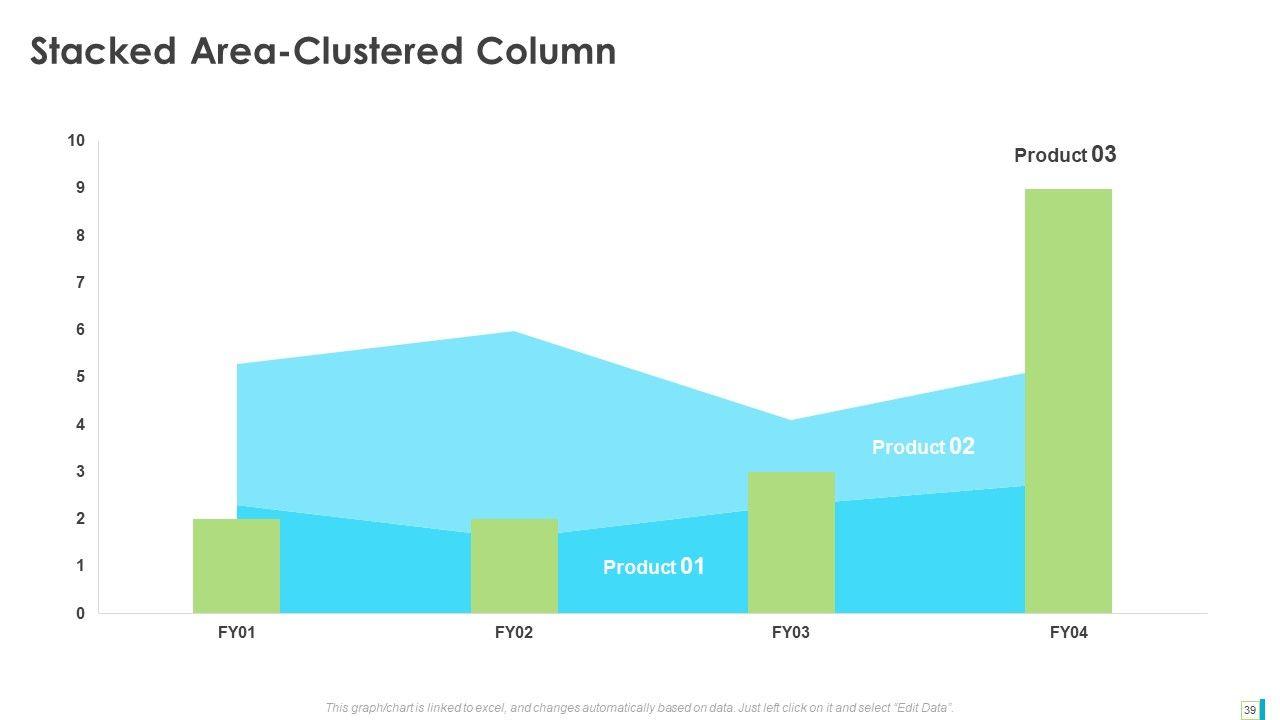 Stacked Area-Clustered Column

10
9
8
7
6
5
4
3
2
1
0

Product 03

Product 02

Product 01

FY01
FY02
FY03
FY04

This graph/chart is linked to excel, and changes automatically based on data. Just left click on it and select "Edit Data".

39